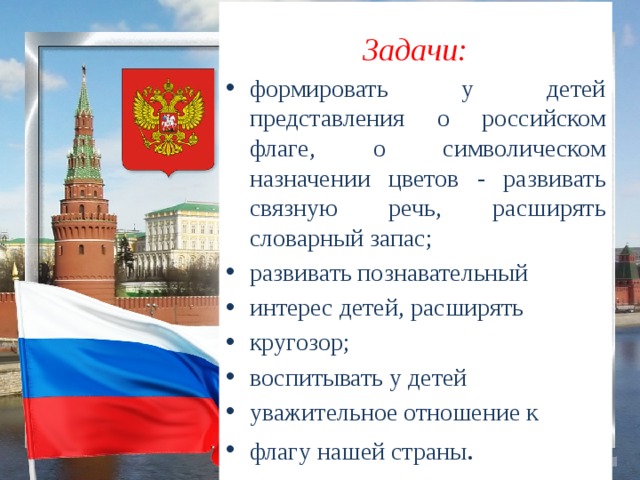 Задачи:

• формировать у детей представления о российском флаге, о символическом назначении цветов - развивать связную речь, расширять словарный запас;

• развивать познавательный

• интерес детей, расширять

• кругозор;

• воспитывать у детей

• уважительное отношение к

• флагу нашей страны.